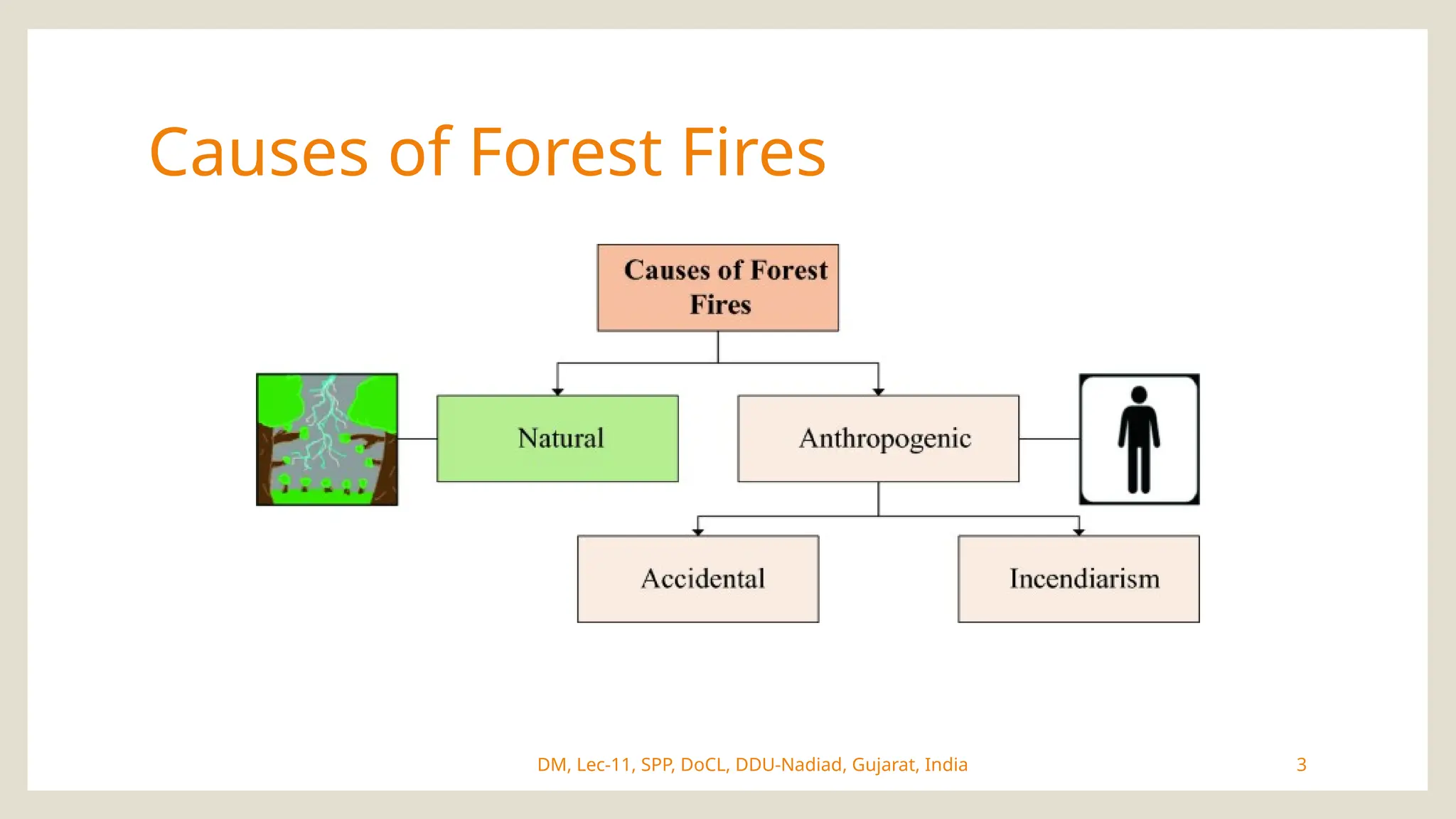 Causes of Forest Fires

Causes of Forest Fires

Natural

Anthropogenic

Accidental

Incendiarism

DM, Lec-11, SPP, DoCL, DDU-Nadiad, Gujarat, India

3